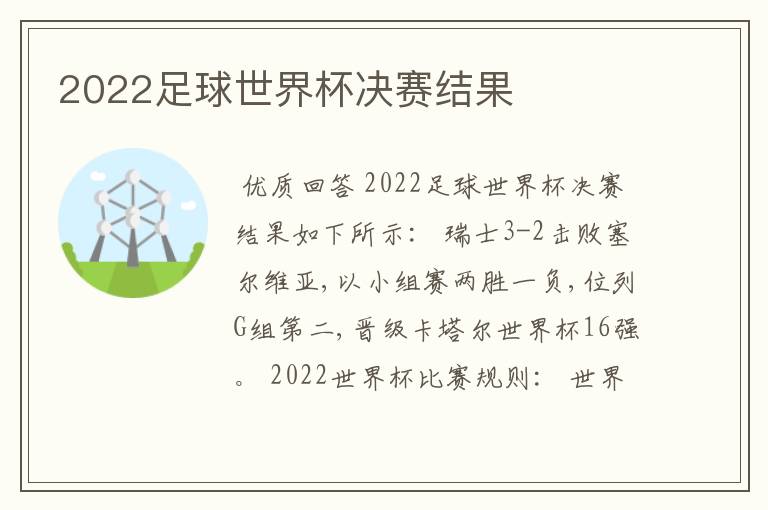 2022足球世界杯决赛结果

优质回答 2022足球世界杯决赛结果如下所示： 瑞士3-2击败塞尔维亚，以小组赛两胜一负，位列G组第二，晋级卡塔尔世界杯16强。 2022世界杯比赛规则： 世界